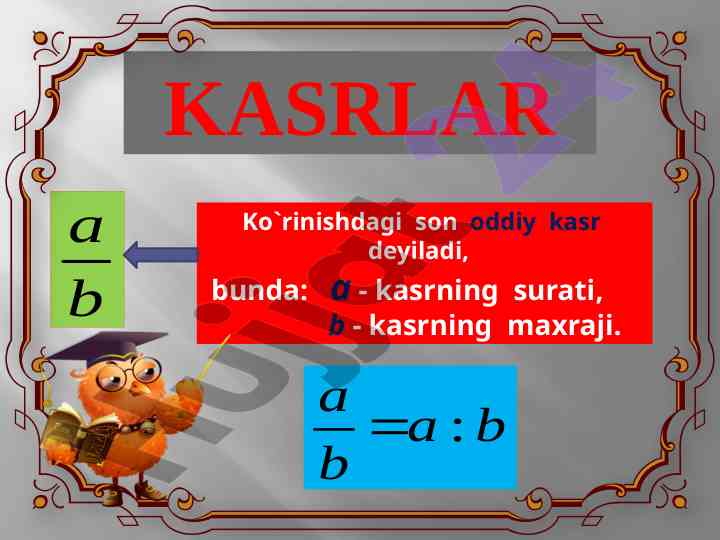 KASRLAR

$\frac{a}{b}$

Ko`rinishdagi son oddiy kasr deyiladi,

bunda: $a$ - kasrning surati,
$b$ - kasrning maxraji.

$\frac{a}{b} = a : b$